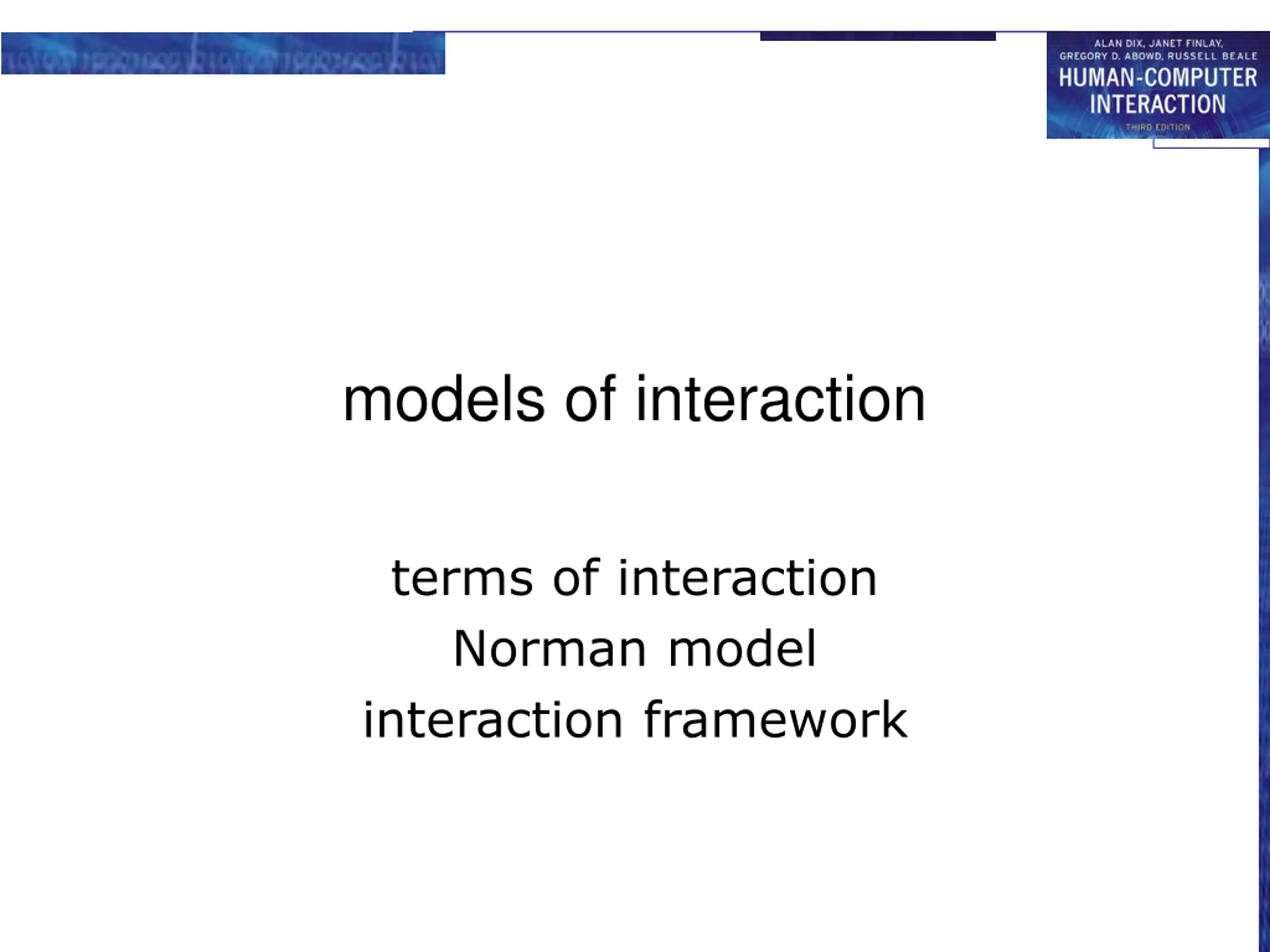 ALAN DIX, JANET FINLAY, GREGORY D. ABOWD, RUSSELL BEALE
HUMAN-COMPUTER INTERACTION
THIRD EDITION

models of interaction

terms of interaction
Norman model
interaction framework